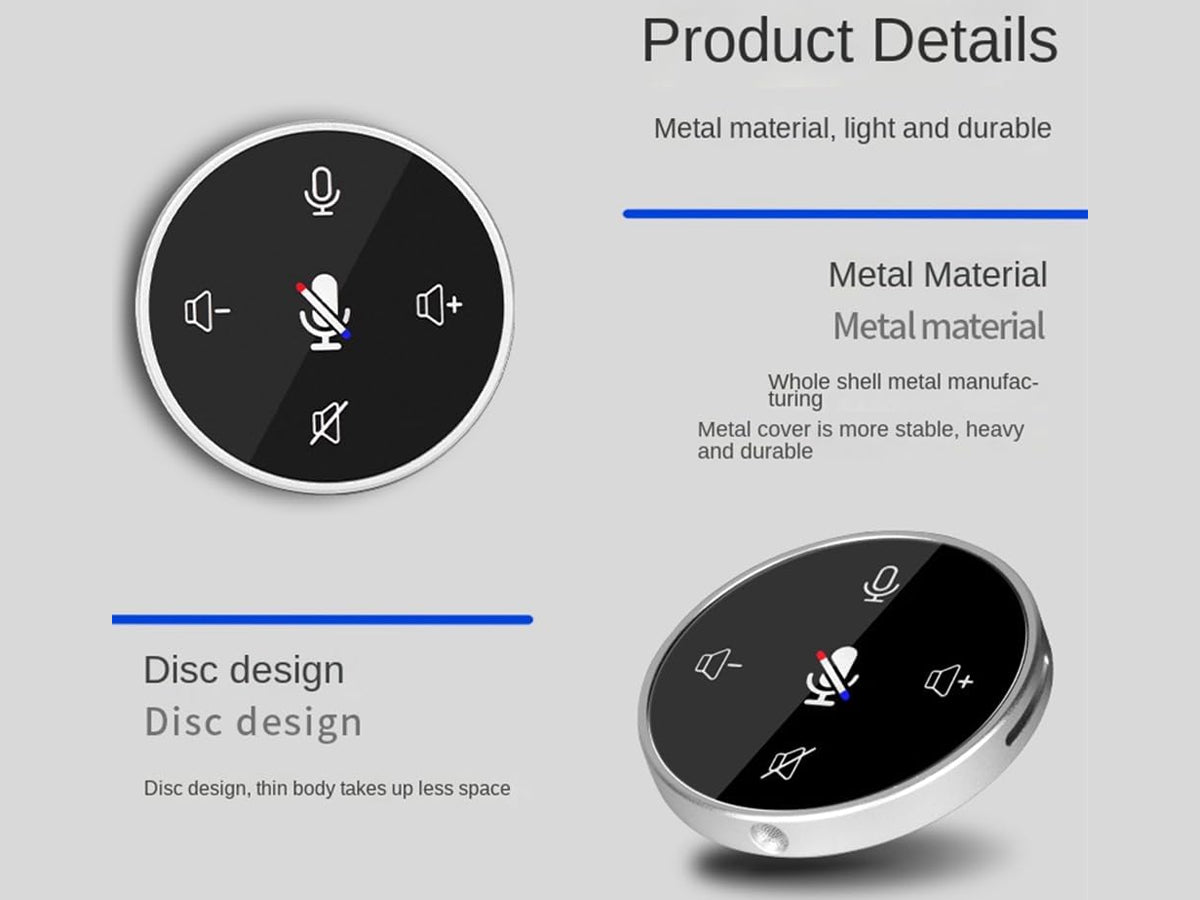 Product Details

Metal material, light and durable

Metal Material

Metal material

Whole shell metal manufacturing

Metal cover is more stable, heavy and durable

Disc design

Disc design

Disc design, thin body takes up less space